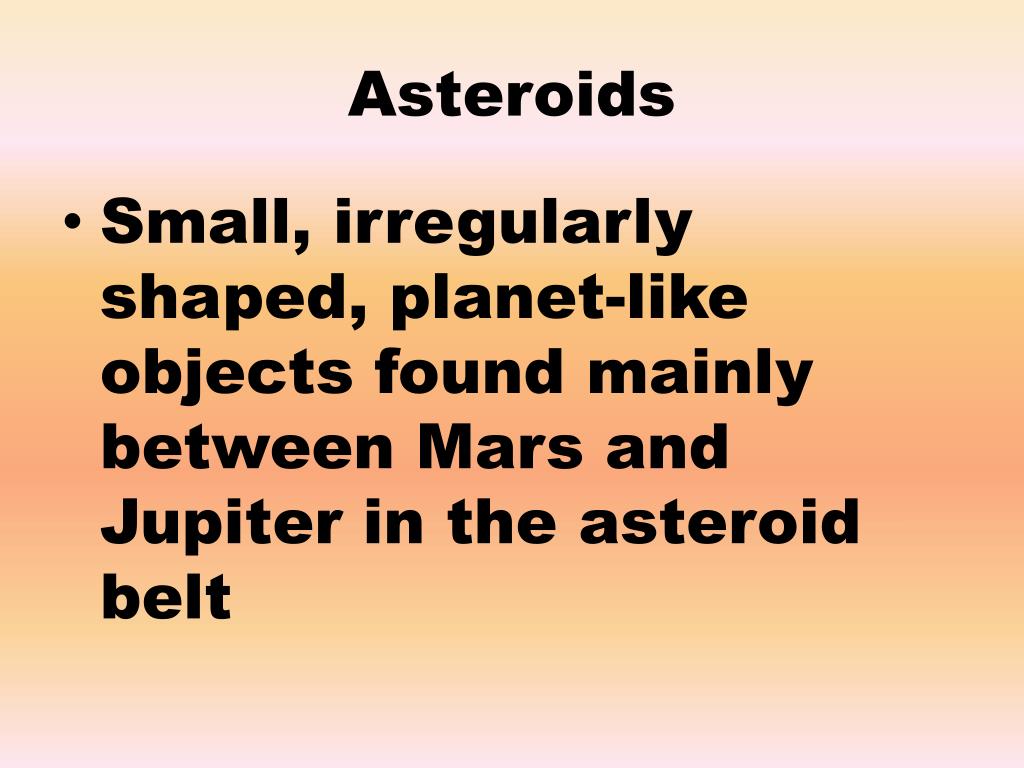 Asteroids

• Small, irregularly shaped, planet-like objects found mainly between Mars and Jupiter in the asteroid belt